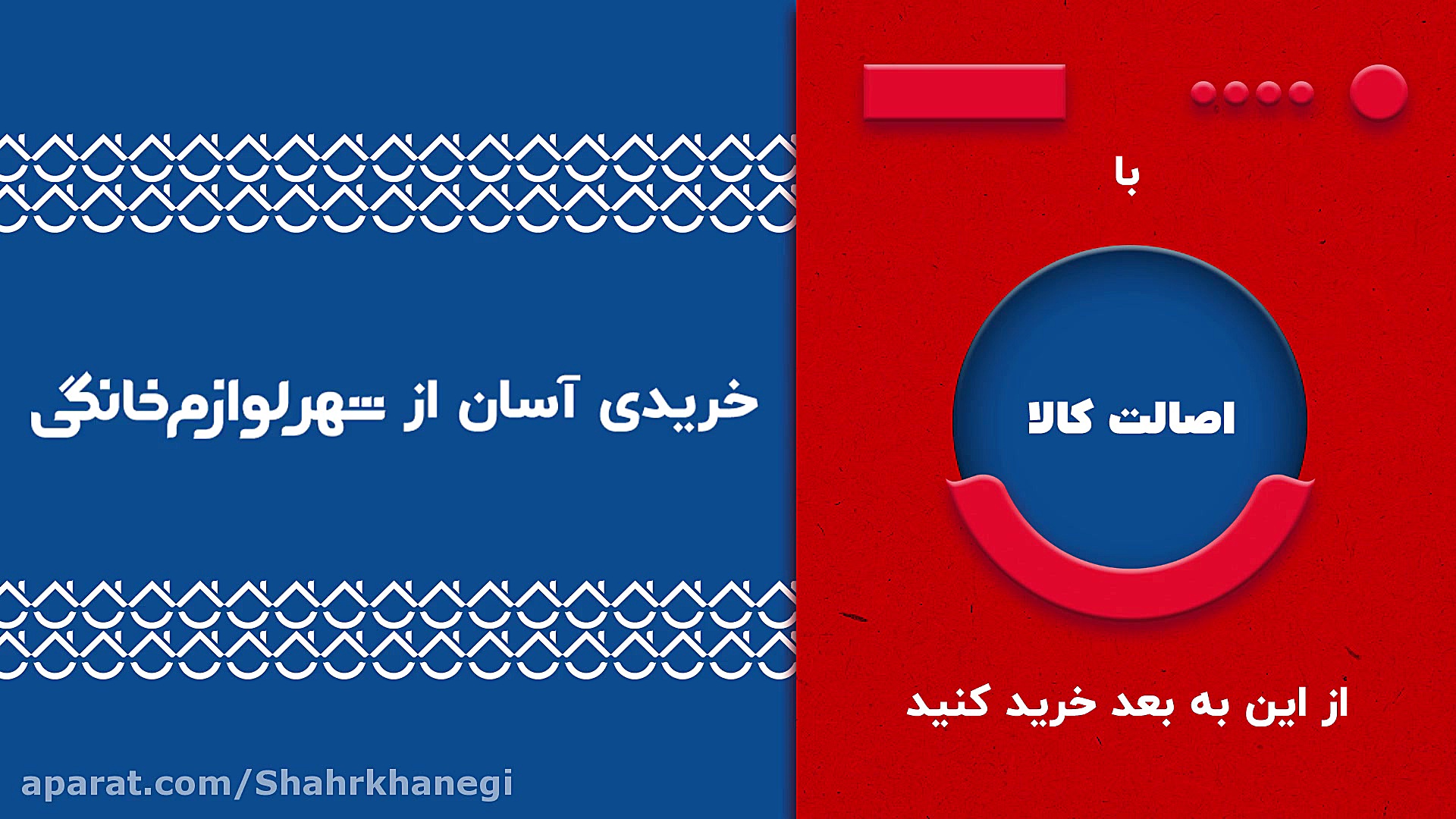 با

اصالت کالا

از این به بعد خرید کنید

خریدی آسان از شهرلوازم‌خانگی

aparat.com/Shahrkhanegi